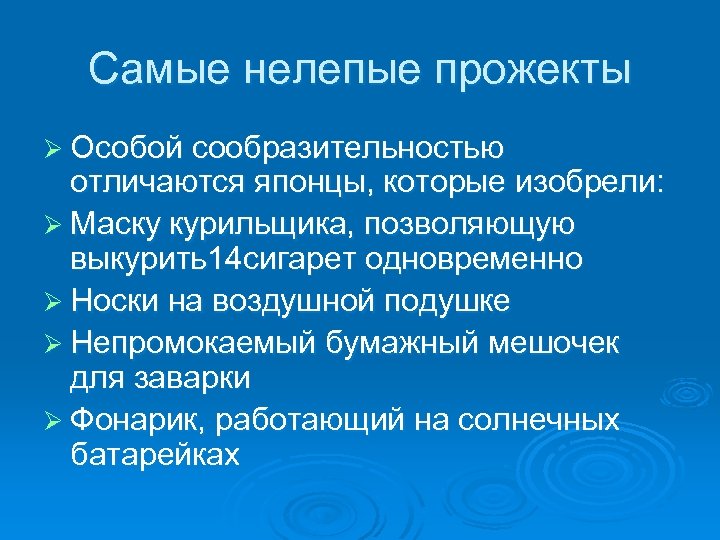 Самые нелепые прожекты

➢ Особой сообразительностью отличаются японцы, которые изобрели:
➢ Маску курильщика, позволяющую выкурить14сигарет одновременно
➢ Носки на воздушной подушке
➢ Непромокаемый бумажный мешочек для заварки
➢ Фонарик, работающий на солнечных батарейках